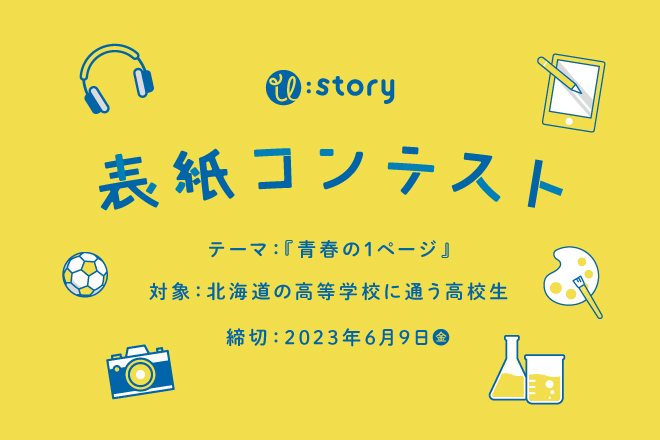 il:story

表紙コンテスト

テーマ:『青春の1ページ』

対象:北海道の高等学校に通う高校生

締切:2023年6月9日㊎